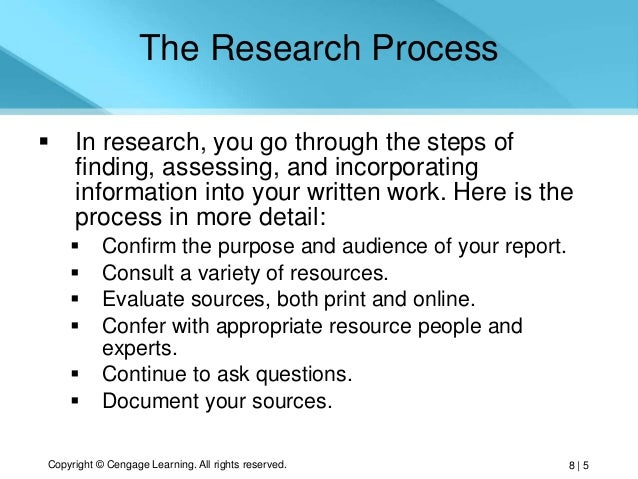 The Research Process

▪ In research, you go through the steps of finding, assessing, and incorporating information into your written work. Here is the process in more detail:

▪ Confirm the purpose and audience of your report.
▪ Consult a variety of resources.
▪ Evaluate sources, both print and online.
▪ Confer with appropriate resource people and experts.
▪ Continue to ask questions.
▪ Document your sources.

Copyright © Cengage Learning. All rights reserved.

8 | 5